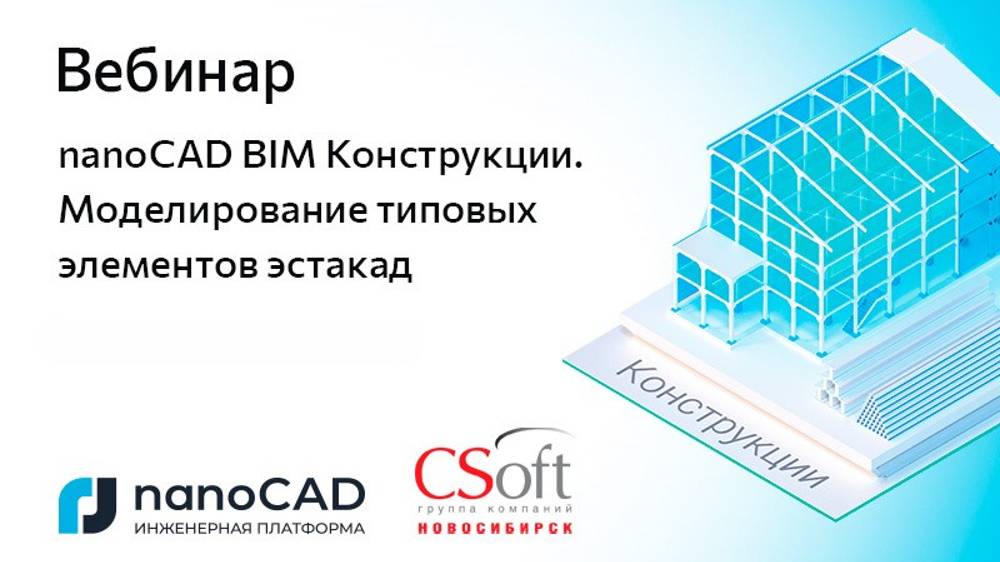 Вебинар

nanoCAD BIM Конструкции. Моделирование типовых элементов эстакад

Конструкции

nanoCAD
ИНЖЕНЕРНАЯ ПЛАТФОРМА

CSoft
группа компаний
НОВОСИБИРСК